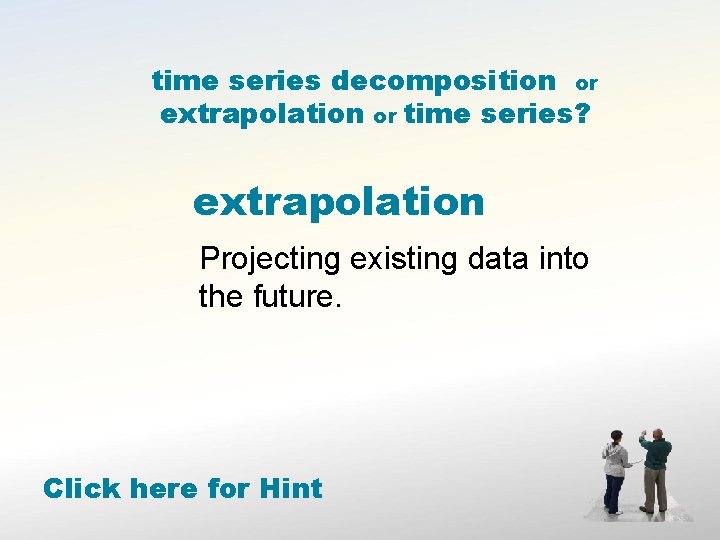 time series decomposition or extrapolation or time series?

extrapolation

Projecting existing data into the future.

Click here for Hint